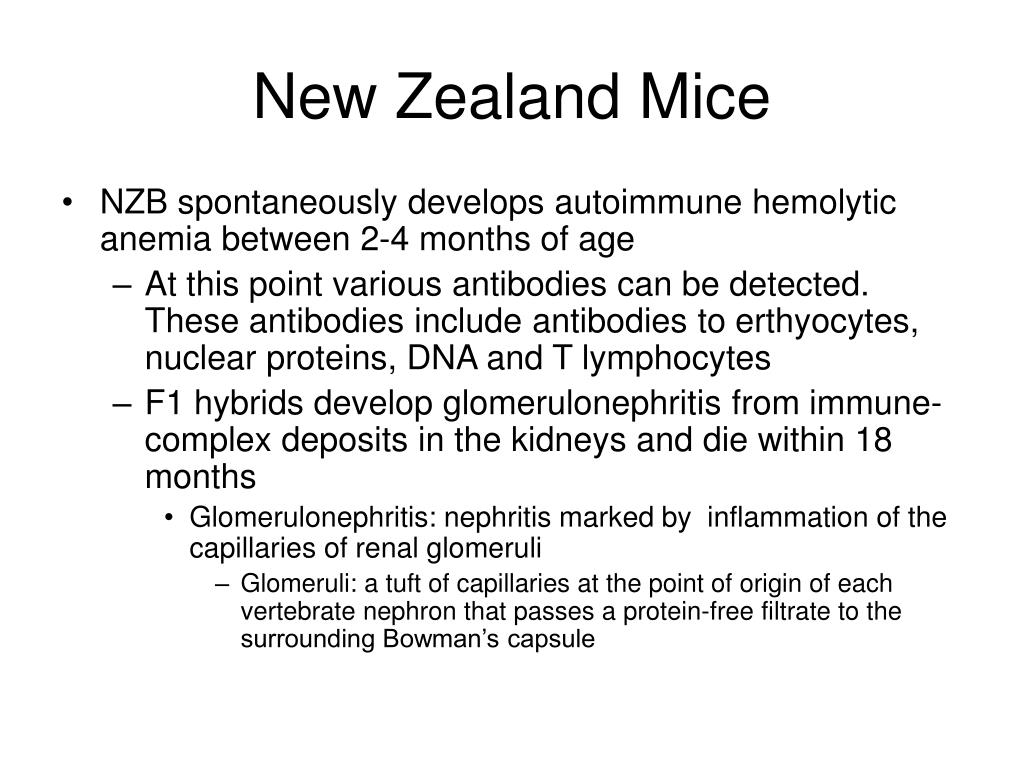 New Zealand Mice

• NZB spontaneously develops autoimmune hemolytic anemia between 2-4 months of age
  – At this point various antibodies can be detected. These antibodies include antibodies to erthyocytes, nuclear proteins, DNA and T lymphocytes
  – F1 hybrids develop glomerulonephritis from immune-complex deposits in the kidneys and die within 18 months
    • Glomerulonephritis: nephritis marked by inflammation of the capillaries of renal glomeruli
      – Glomeruli: a tuft of capillaries at the point of origin of each vertebrate nephron that passes a protein-free filtrate to the surrounding Bowman's capsule